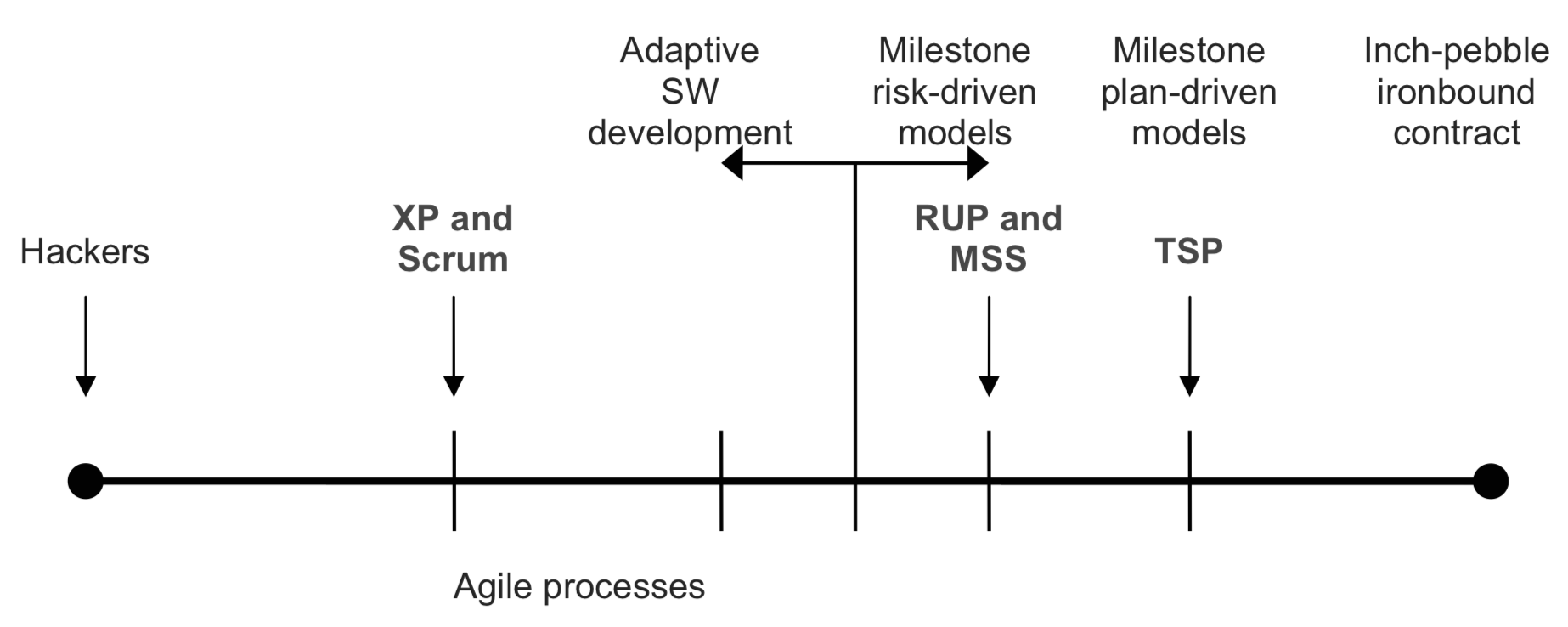 Adaptive SW development

Milestone risk-driven models

Milestone plan-driven models

Inch-pebble ironbound contract

Hackers

XP and Scrum

RUP and MSS

TSP

Agile processes